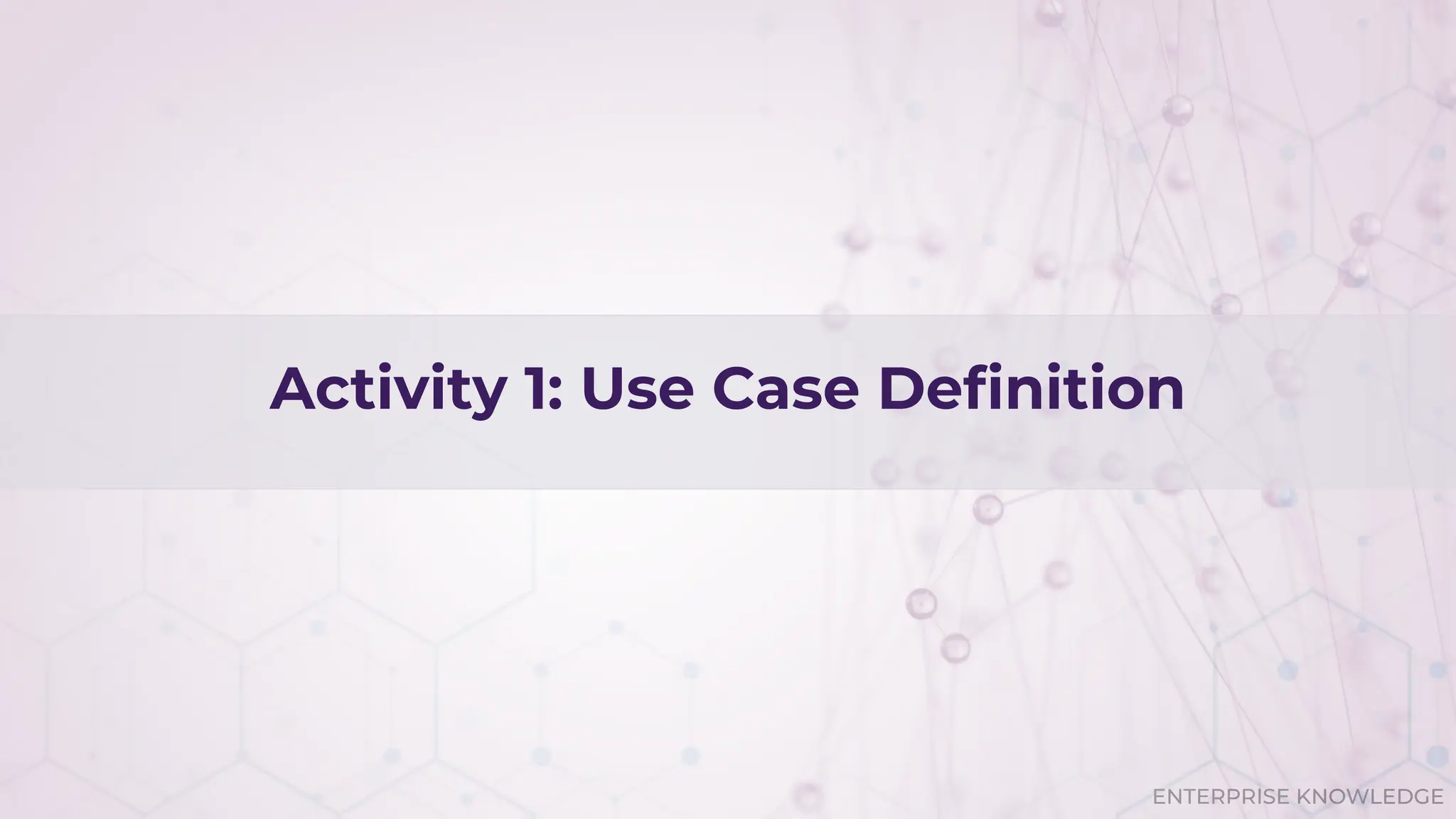 Activity 1: Use Case Definition

ENTERPRISE KNOWLEDGE